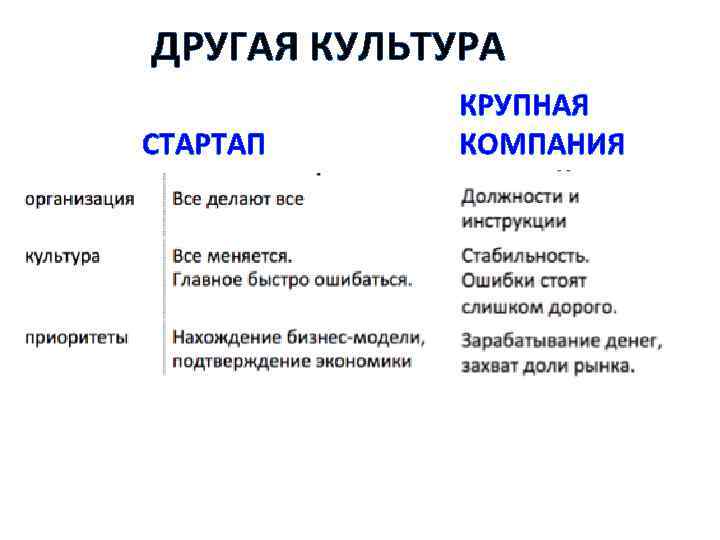 ДРУГАЯ КУЛЬТУРА

|  | СТАРТАП | КРУПНАЯ КОМПАНИЯ |
|---|---|---|
| организация | Все делают все | Должности и инструкции |
| культура | Все меняется. Главное быстро ошибаться. | Стабильность. Ошибки стоят слишком дорого. |
| приоритеты | Нахождение бизнес-модели, подтверждение экономики | Зарабатывание денег, захват доли рынка. |